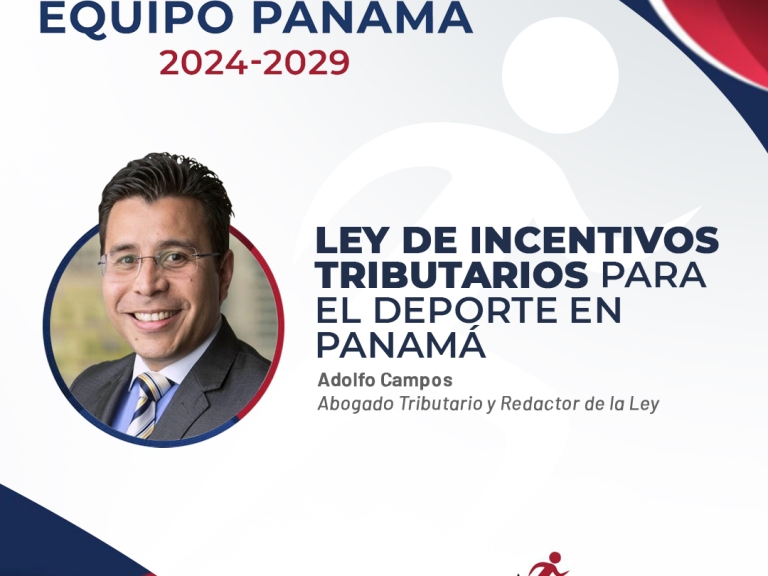 EQUIPO PANAMA
2024-2029

LEY DE INCENTIVOS TRIBUTARIOS PARA EL DEPORTE EN PANAMÁ

Adolfo Campos
Abogado Tributario y Redactor de la Ley